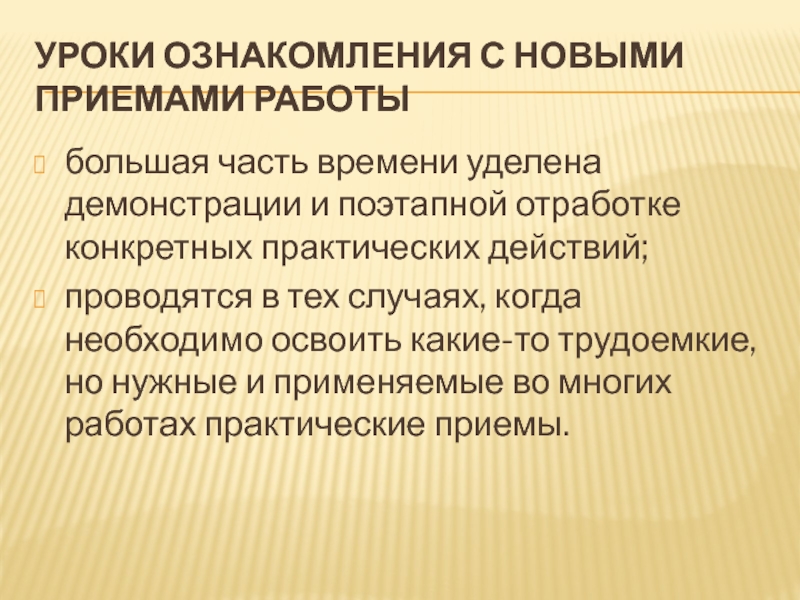 УРОКИ ОЗНАКОМЛЕНИЯ С НОВЫМИ ПРИЕМАМИ РАБОТЫ

большая часть времени уделена демонстрации и поэтапной отработке конкретных практических действий;

проводятся в тех случаях, когда необходимо освоить какие-то трудоемкие, но нужные и применяемые во многих работах практические приемы.